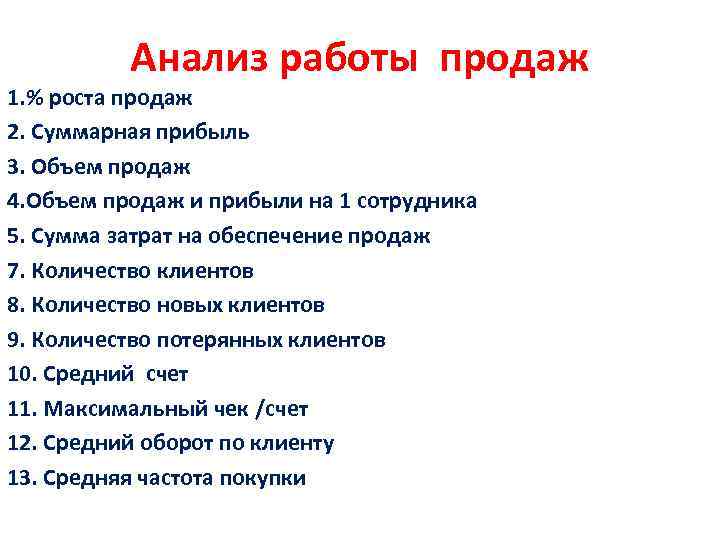 Анализ работы продаж

1.% роста продаж
2. Суммарная прибыль
3. Объем продаж
4.Объем продаж и прибыли на 1 сотрудника
5. Сумма затрат на обеспечение продаж
7. Количество клиентов
8. Количество новых клиентов
9. Количество потерянных клиентов
10. Средний счет
11. Максимальный чек /счет
12. Средний оборот по клиенту
13. Средняя частота покупки